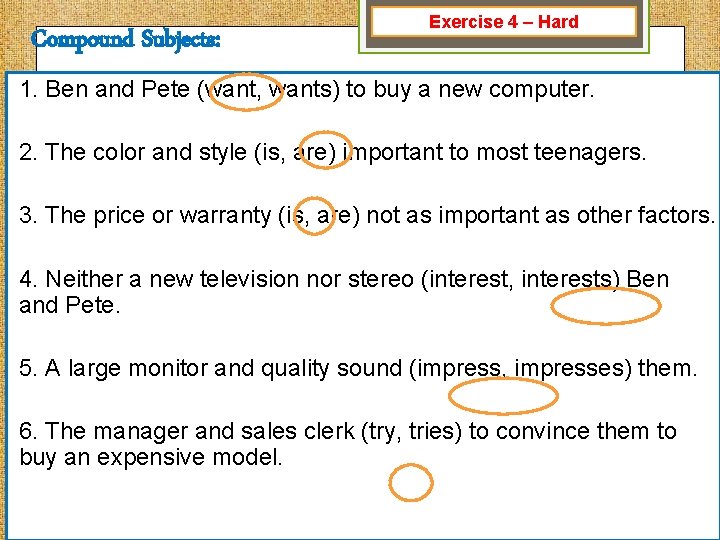 Exercise 4 – Hard

Compound Subjects:

1. Ben and Pete (want, wants) to buy a new computer.

2. The color and style (is, are) important to most teenagers.

3. The price or warranty (is, are) not as important as other factors.

4. Neither a new television nor stereo (interest, interests) Ben and Pete.

5. A large monitor and quality sound (impress, impresses) them.

6. The manager and sales clerk (try, tries) to convince them to buy an expensive model.